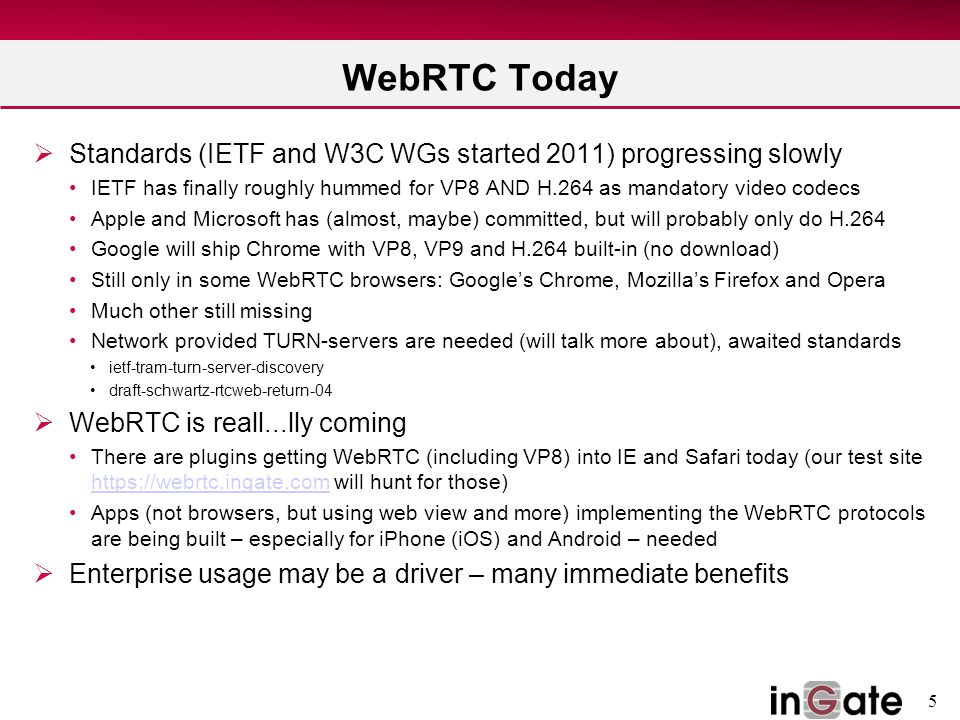 WebRTC Today

➢ Standards (IETF and W3C WGs started 2011) progressing slowly

• IETF has finally roughly hummed for VP8 AND H.264 as mandatory video codecs

• Apple and Microsoft has (almost, maybe) committed, but will probably only do H.264

• Google will ship Chrome with VP8, VP9 and H.264 built-in (no download)

• Still only in some WebRTC browsers: Google's Chrome, Mozilla's Firefox and Opera

• Much other still missing

• Network provided TURN-servers are needed (will talk more about), awaited standards

• ietf-tram-turn-server-discovery

• draft-schwartz-rtcweb-return-04

➢ WebRTC is reall...lly coming

• There are plugins getting WebRTC (including VP8) into IE and Safari today (our test site https://webrtc.ingate.com will hunt for those)

• Apps (not browsers, but using web view and more) implementing the WebRTC protocols are being built – especially for iPhone (iOS) and Android – needed

➢ Enterprise usage may be a driver – many immediate benefits

inGate

5